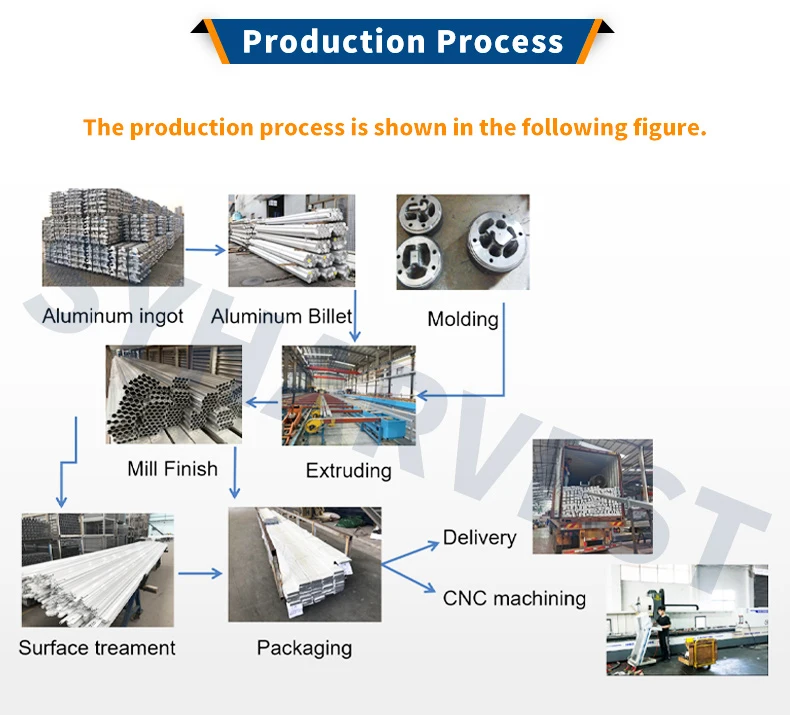 Production Process

The production process is shown in the following figure.

Aluminum ingot

Aluminum Billet

Molding

Mill Finish

Extruding

Surface treament

Packaging

Delivery

CNC machining

SYHARVEST